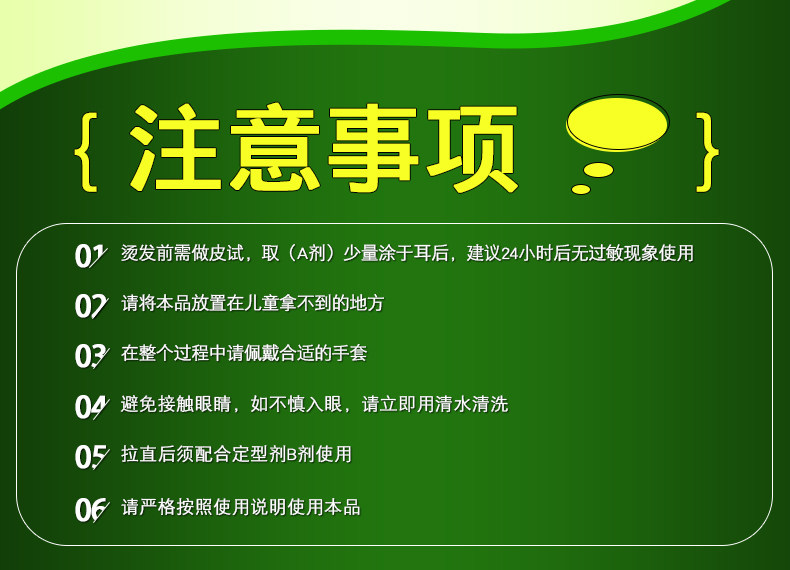 { 注意事项 }

01 烫发前需做皮试，取（A剂）少量涂于耳后，建议24小时后无过敏现象使用

02 请将本品放置在儿童拿不到的地方

03 在整个过程中请佩戴合适的手套

04 避免接触眼睛，如不慎入眼，请立即用清水清洗

05 拉直后须配合定型剂B剂使用

06 请严格按照使用说明使用本品